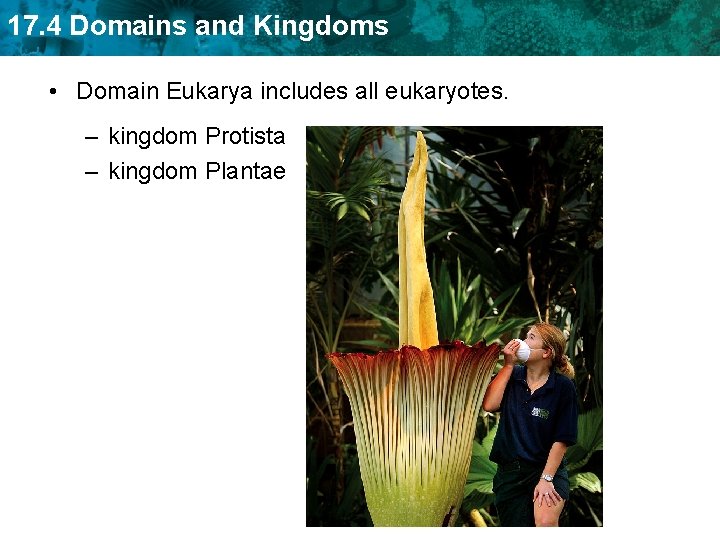 17.4 Domains and Kingdoms

• Domain Eukarya includes all eukaryotes.

– kingdom Protista
– kingdom Plantae